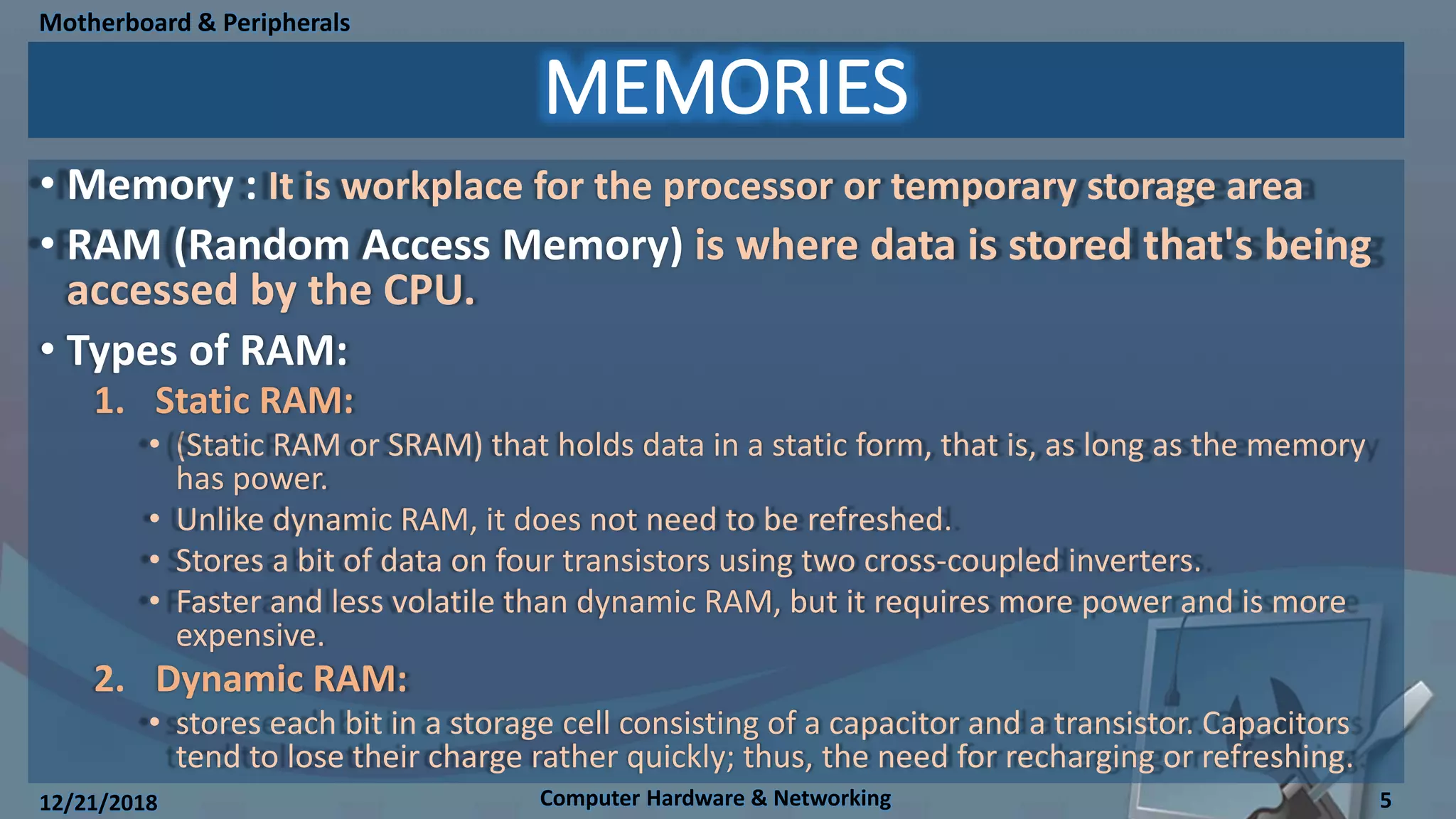 Motherboard & Peripherals

MEMORIES

• Memory : It is workplace for the processor or temporary storage area

• RAM (Random Access Memory) is where data is stored that's being accessed by the CPU.

• Types of RAM:

1. Static RAM:

• (Static RAM or SRAM) that holds data in a static form, that is, as long as the memory has power.

• Unlike dynamic RAM, it does not need to be refreshed.

• Stores a bit of data on four transistors using two cross-coupled inverters.

• Faster and less volatile than dynamic RAM, but it requires more power and is more expensive.

2. Dynamic RAM:

• stores each bit in a storage cell consisting of a capacitor and a transistor. Capacitors tend to lose their charge rather quickly; thus, the need for recharging or refreshing.

12/21/2018

Computer Hardware & Networking

5